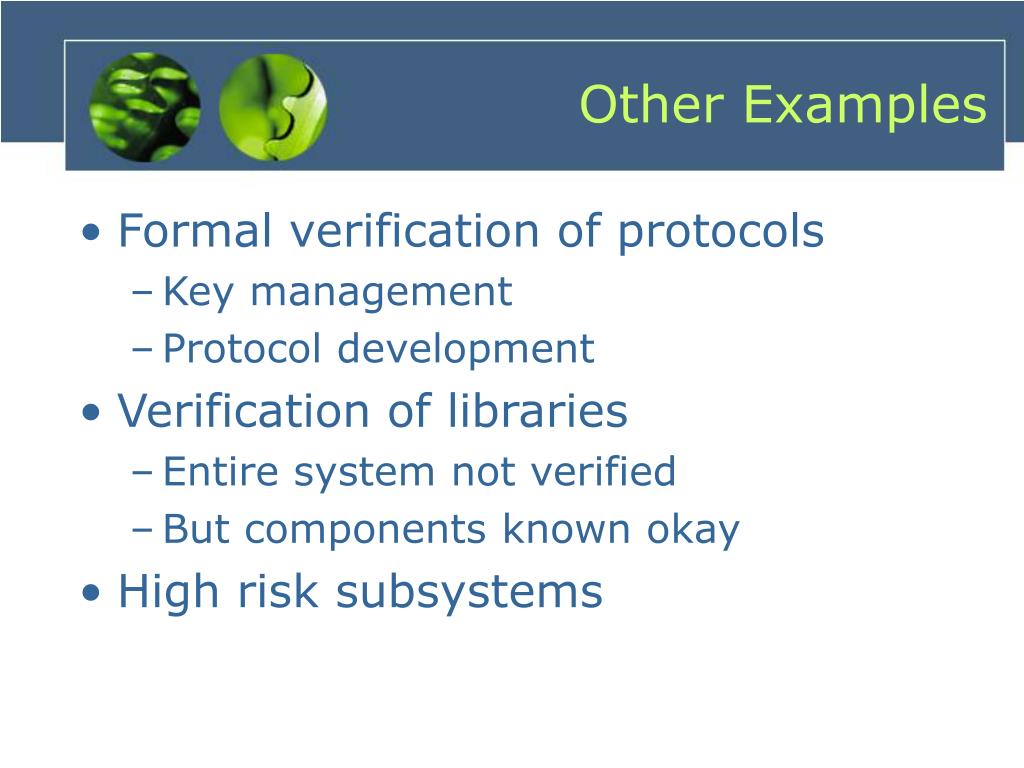 Other Examples

• Formal verification of protocols
– Key management
– Protocol development
• Verification of libraries
– Entire system not verified
– But components known okay
• High risk subsystems